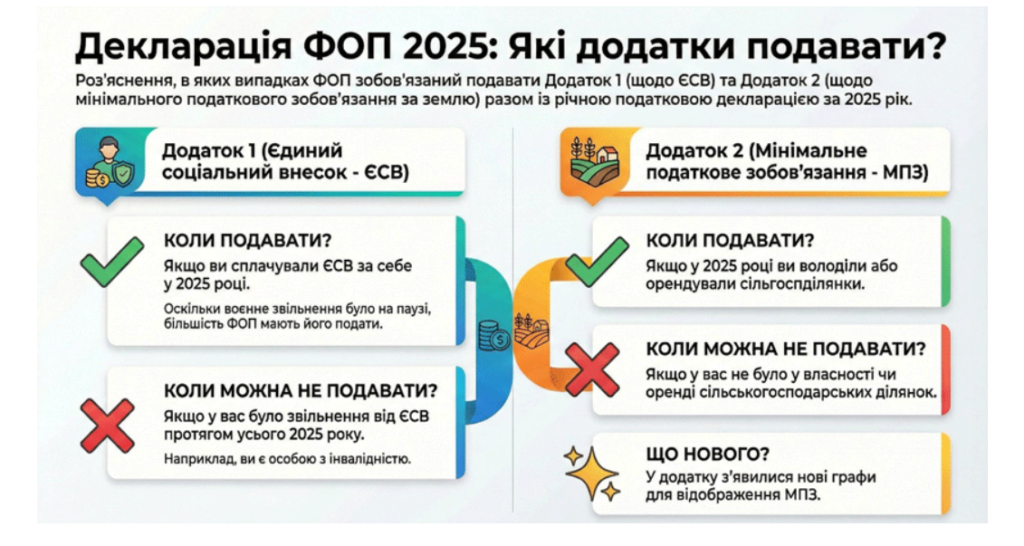 Декларація ФОП 2025: Які додатки подавати?

Роз'яснення, в яких випадках ФОП зобов'язаний подавати Додаток 1 (щодо ЄСВ) та Додаток 2 (щодо мінімального податкового зобов'язання за землю) разом із річною податковою декларацією за 2025 рік.

Додаток 1 (Єдиний соціальний внесок - ЄСВ)

КОЛИ ПОДАВАТИ?
Якщо ви сплачували ЄСВ за себе у 2025 році.
Оскільки воєнне звільнення було на паузі, більшість ФОП мають його подати.

КОЛИ МОЖНА НЕ ПОДАВАТИ?
Якщо у вас було звільнення від ЄСВ протягом усього 2025 року.
Наприклад, ви є особою з інвалідністю.

Додаток 2 (Мінімальне податкове зобов'язання - МПЗ)

КОЛИ ПОДАВАТИ?
Якщо у 2025 році ви володіли або орендували сільгоспділянки.

КОЛИ МОЖНА НЕ ПОДАВАТИ?
Якщо у вас не було у власності чи оренді сільськогосподарських ділянок.

ЩО НОВОГО?
У додатку з'явилися нові графи для відображення МПЗ.